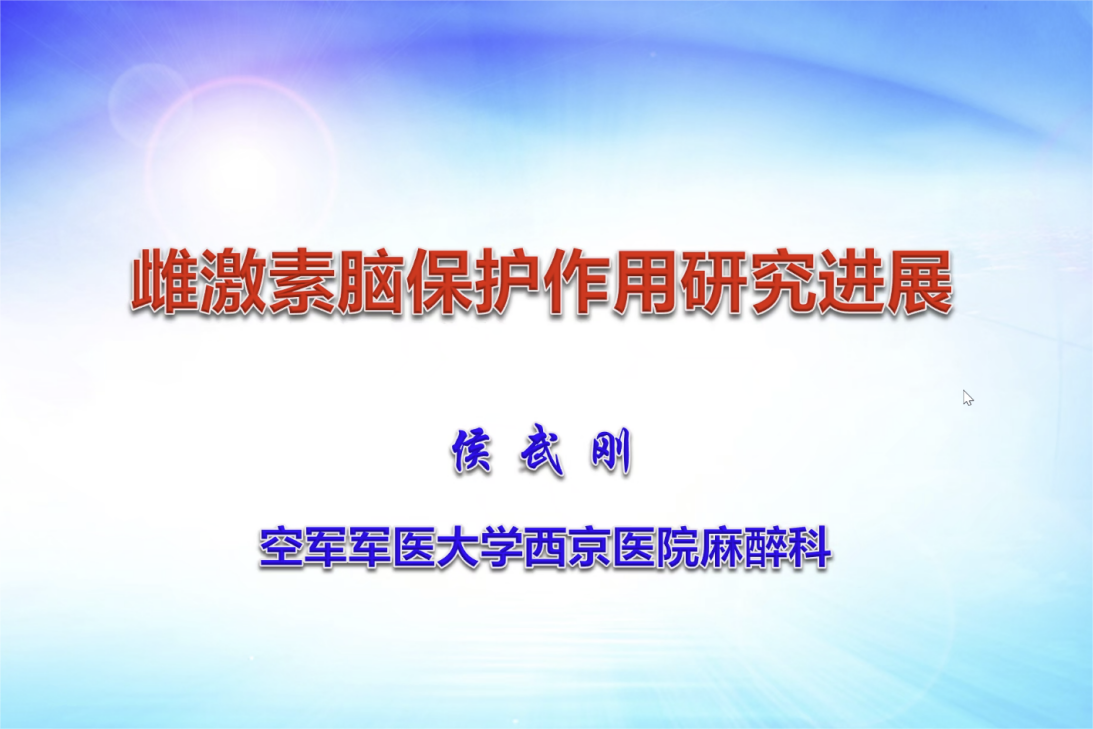 雌激素脑保护作用研究进展

侯 武 刚

空军军医大学西京医院麻醉科